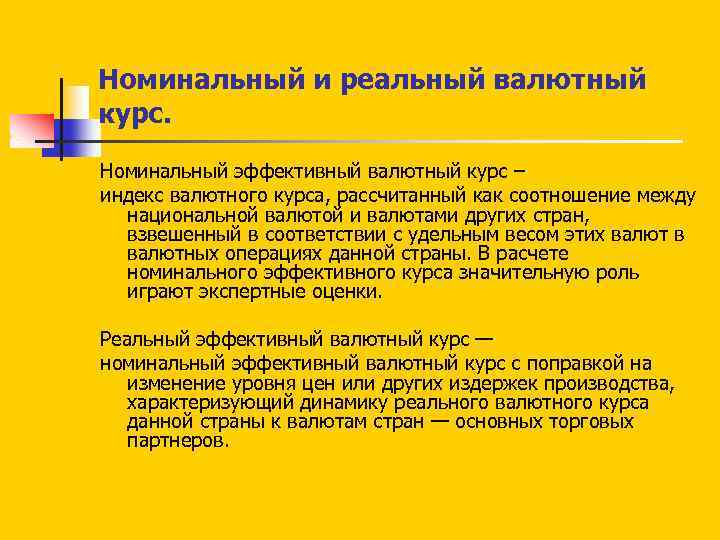 Номинальный и реальный валютный курс.

Номинальный эффективный валютный курс –

индекс валютного курса, рассчитанный как соотношение между национальной валютой и валютами других стран, взвешенный в соответствии с удельным весом этих валют в валютных операциях данной страны. В расчете номинального эффективного курса значительную роль играют экспертные оценки.

Реальный эффективный валютный курс —

номинальный эффективный валютный курс с поправкой на изменение уровня цен или других издержек производства, характеризующий динамику реального валютного курса данной страны к валютам стран — основных торговых партнеров.